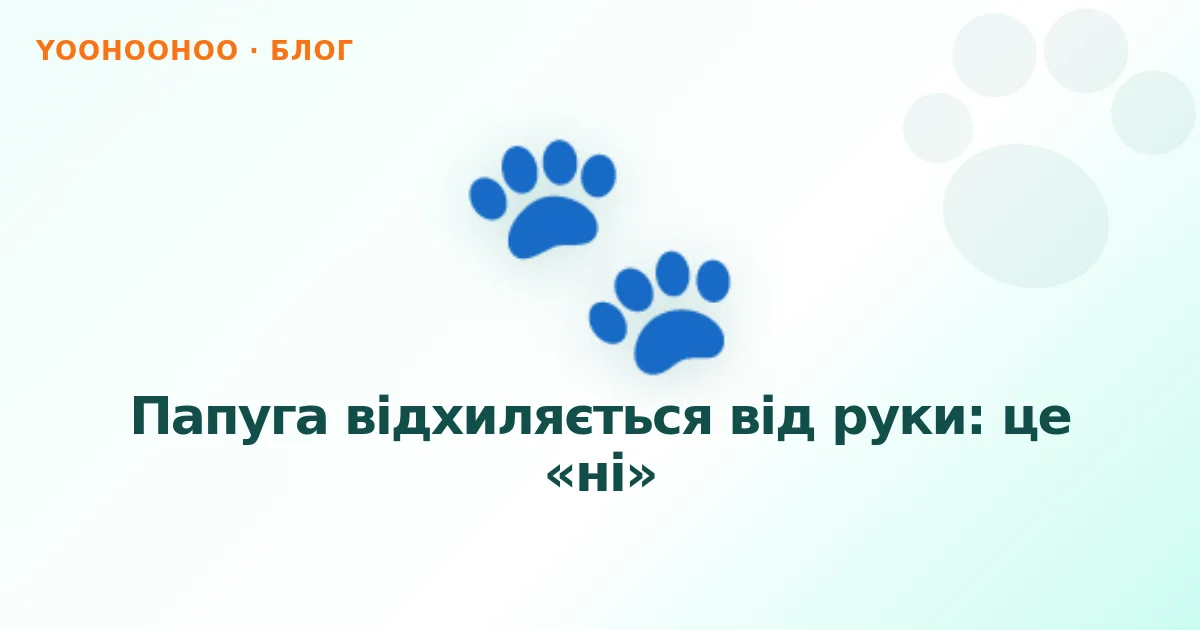 YOOHOOHOO · БЛОГ

Папуга відхиляється від руки: це «ні»